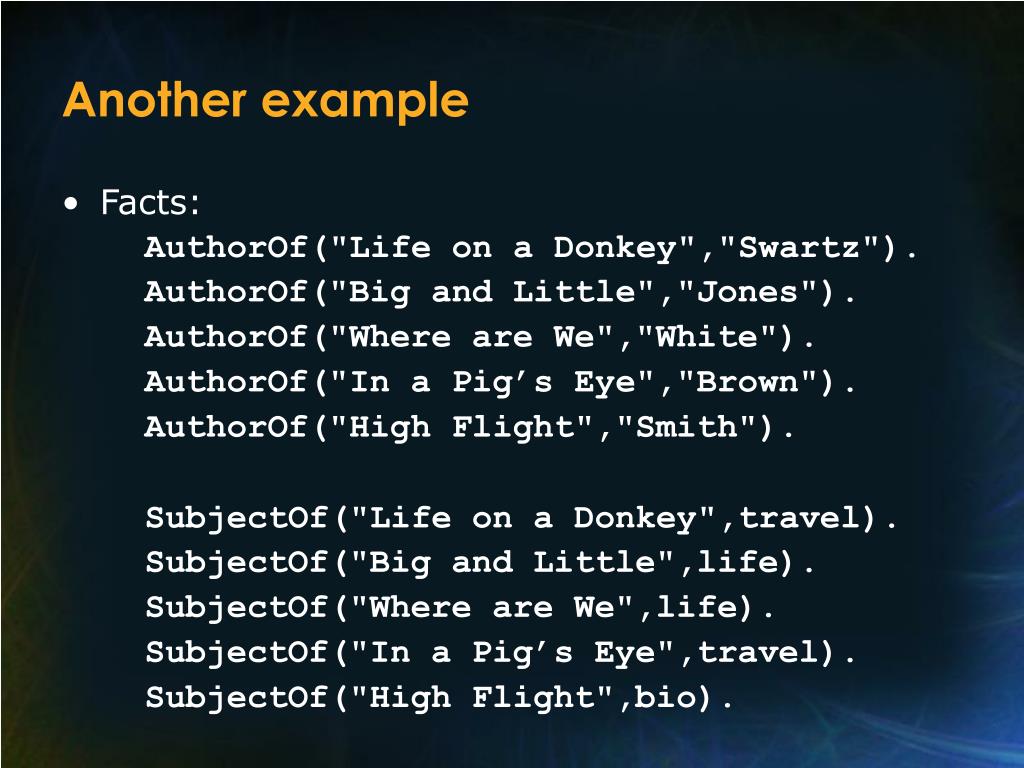 Another example

• Facts:

AuthorOf("Life on a Donkey","Swartz").
AuthorOf("Big and Little","Jones").
AuthorOf("Where are We","White").
AuthorOf("In a Pig’s Eye","Brown").
AuthorOf("High Flight","Smith").

SubjectOf("Life on a Donkey",travel).
SubjectOf("Big and Little",life).
SubjectOf("Where are We",life).
SubjectOf("In a Pig’s Eye",travel).
SubjectOf("High Flight",bio).